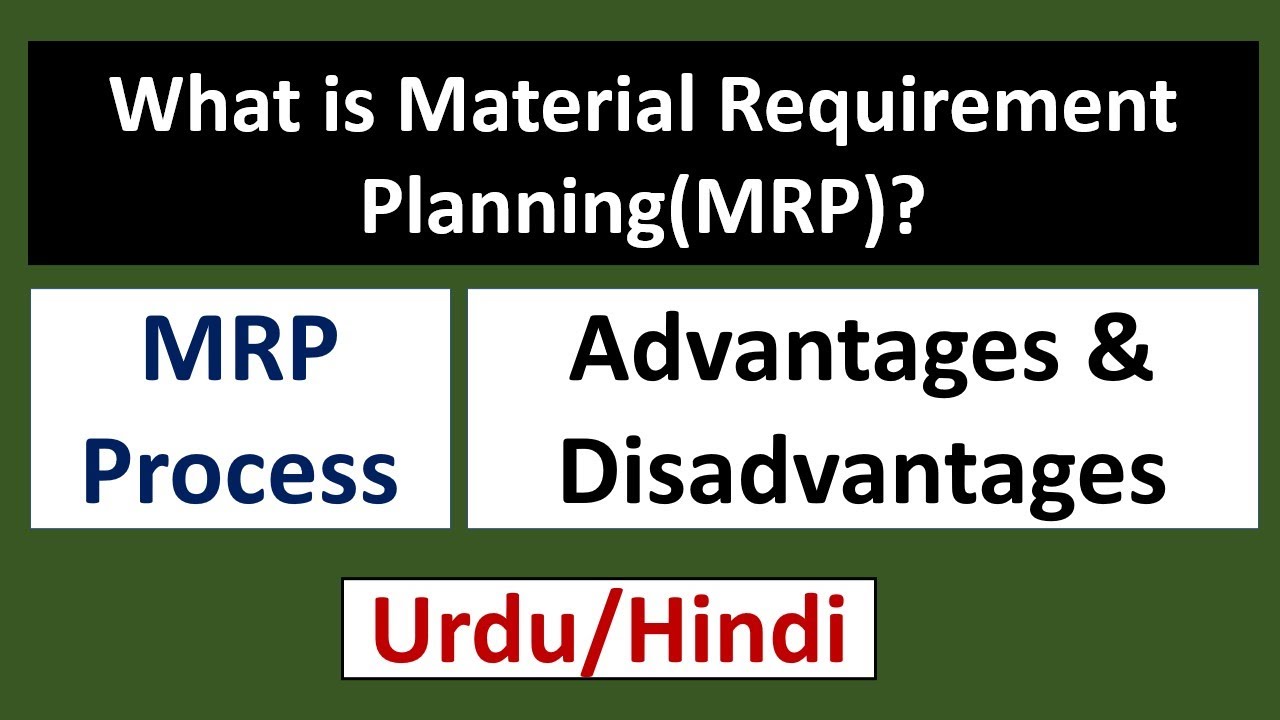 What is Material Requirement Planning(MRP)?

MRP Process

Advantages & Disadvantages

Urdu/Hindi